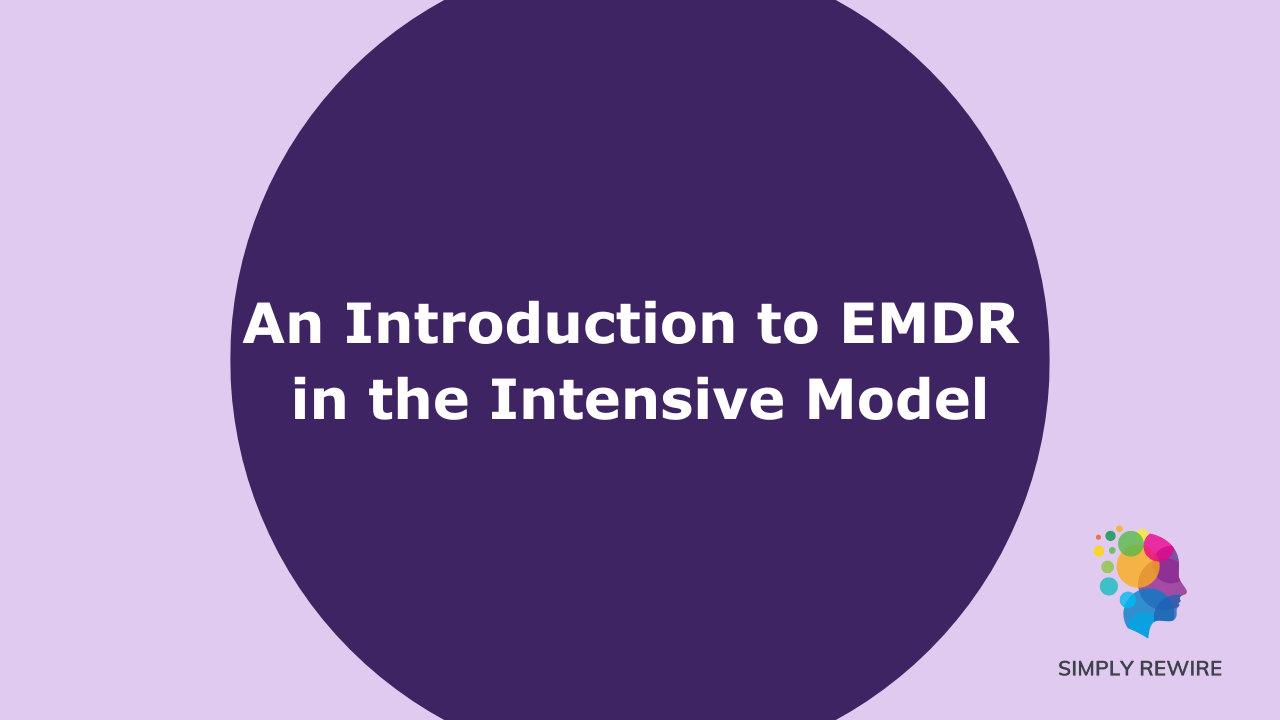 An Introduction to EMDR in the Intensive Model

SIMPLY REWIRE